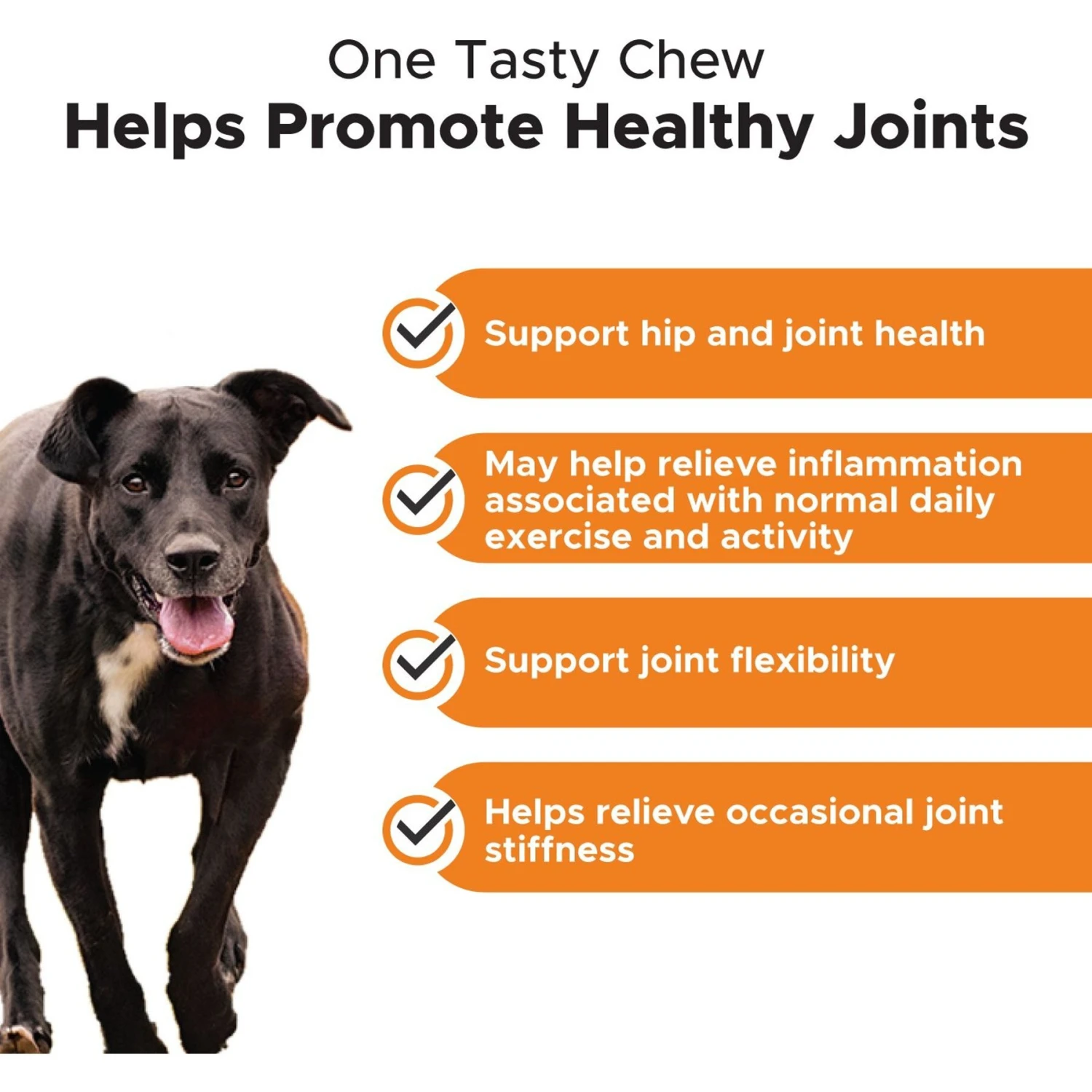 One Tasty Chew
Helps Promote Healthy Joints

Support hip and joint health

May help relieve inflammation associated with normal daily exercise and activity

Support joint flexibility

Helps relieve occasional joint stiffness